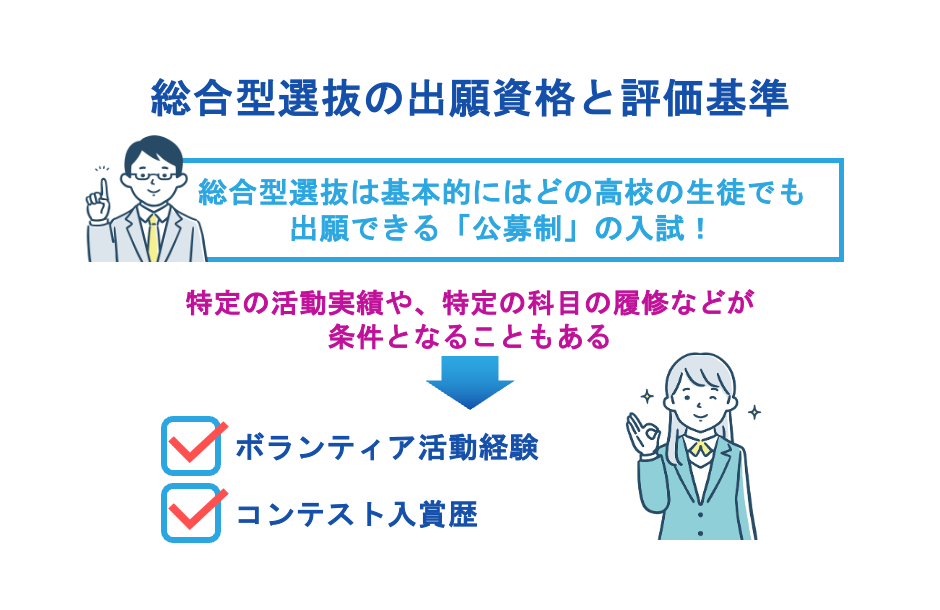 総合型選抜の出願資格と評価基準

総合型選抜は基本的にはどの高校の生徒でも出願できる「公募制」の入試！

特定の活動実績や、特定の科目の履修などが条件となることもある

ボランティア活動経験

コンテスト入賞歴